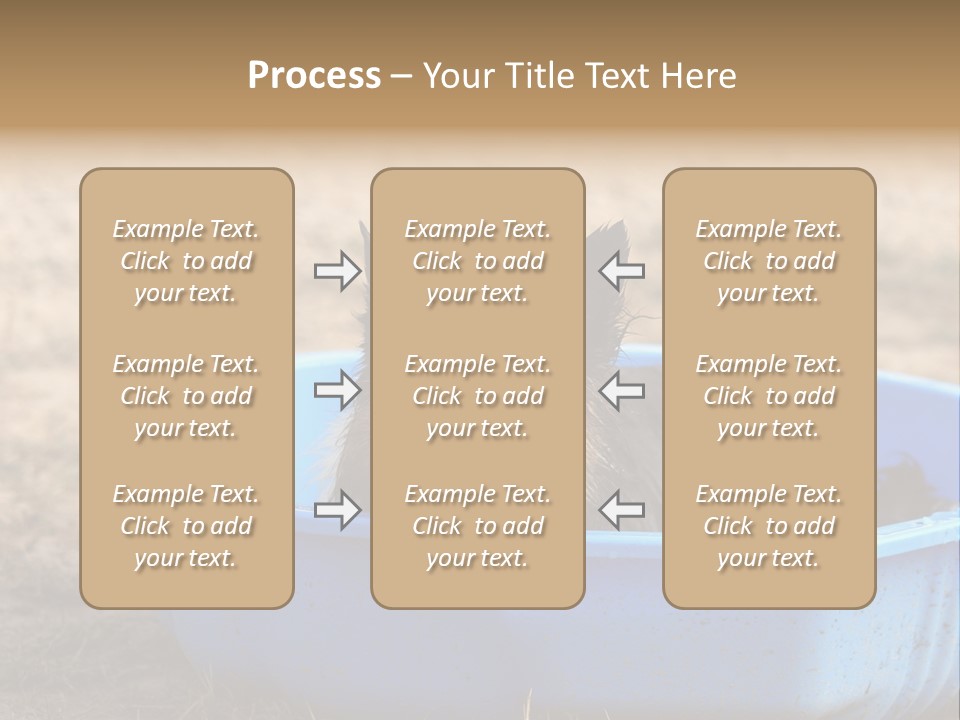 Process – Your Title Text Here

Example Text. Click to add your text.

Example Text. Click to add your text.

Example Text. Click to add your text.

Example Text. Click to add your text.

Example Text. Click to add your text.

Example Text. Click to add your text.

Example Text. Click to add your text.

Example Text. Click to add your text.

Example Text. Click to add your text.